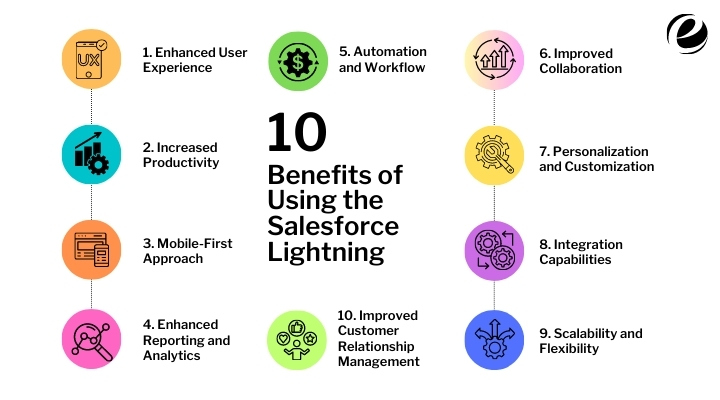 UX

1. Enhanced User Experience

2. Increased Productivity

3. Mobile-First Approach

4. Enhanced Reporting and Analytics

5. Automation and Workflow

10

Benefits of Using the Salesforce Lightning

10. Improved Customer Relationship Management

6. Improved Collaboration

7. Personalization and Customization

8. Integration Capabilities

9. Scalability and Flexibility